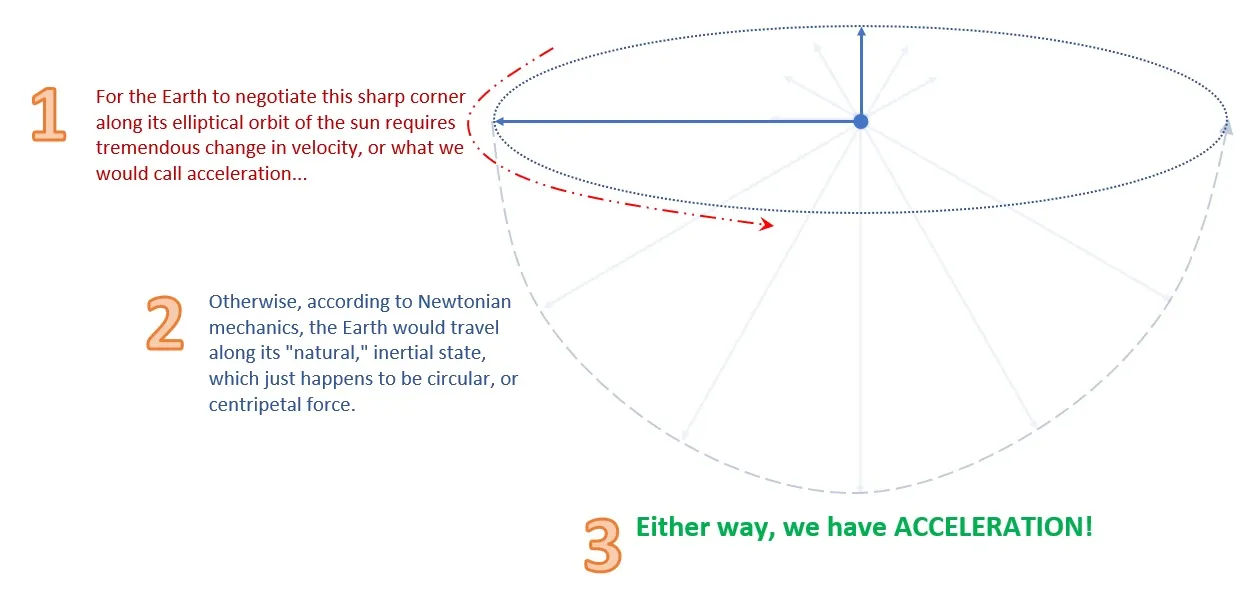 1 For the Earth to negotiate this sharp corner along its elliptical orbit of the sun requires tremendous change in velocity, or what we would call acceleration...

2 Otherwise, according to Newtonian mechanics, the Earth would travel along its "natural," inertial state, which just happens to be circular, or centripetal force.

3 Either way, we have ACCELERATION!